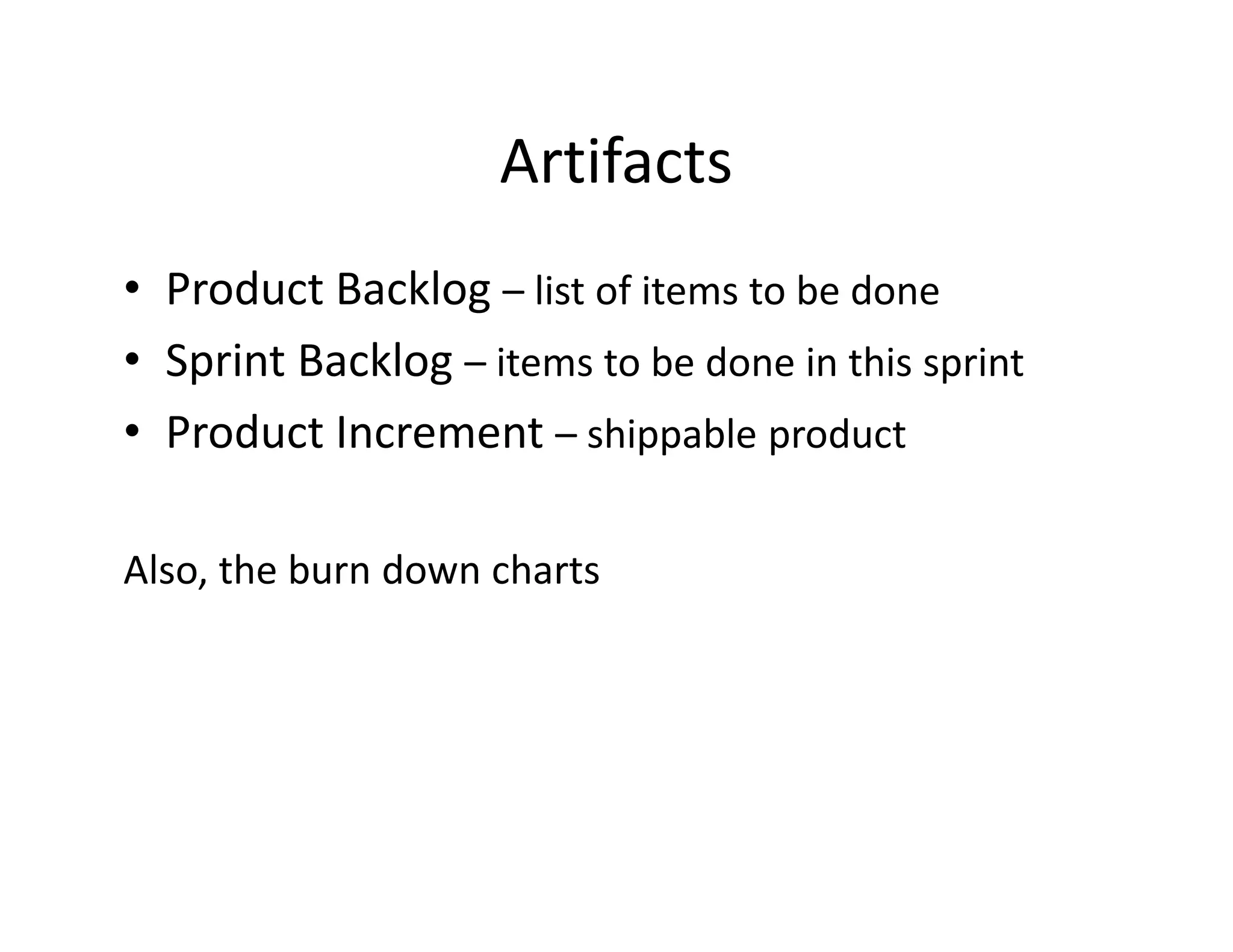 Artifacts

• Product Backlog – list of items to be done
• Sprint Backlog – items to be done in this sprint
• Product Increment – shippable product

Also, the burn down charts